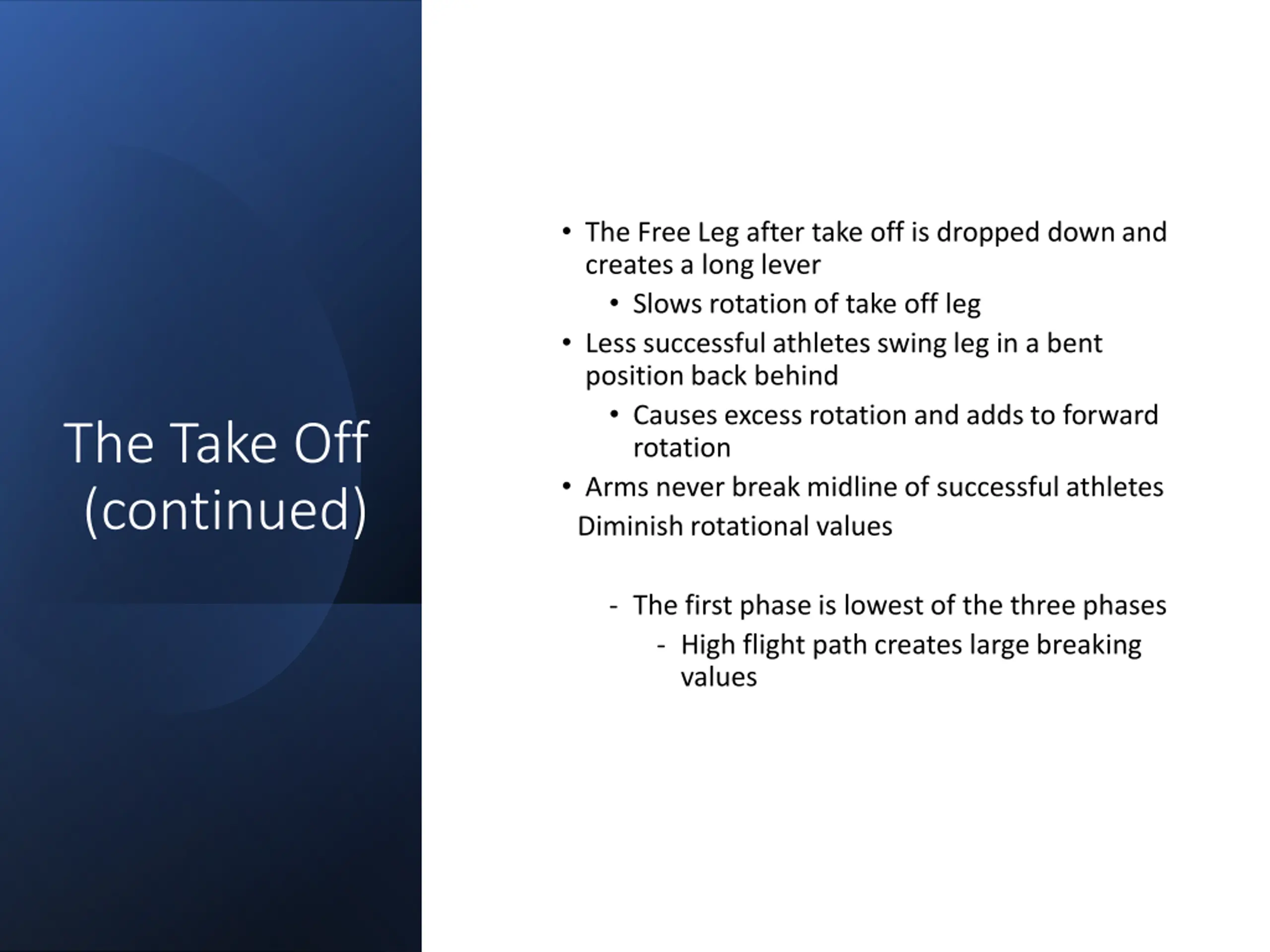 The Take Off (continued)

• The Free Leg after take off is dropped down and creates a long lever
  • Slows rotation of take off leg
• Less successful athletes swing leg in a bent position back behind
  • Causes excess rotation and adds to forward rotation
• Arms never break midline of successful athletes
Diminish rotational values

- The first phase is lowest of the three phases
  - High flight path creates large breaking values